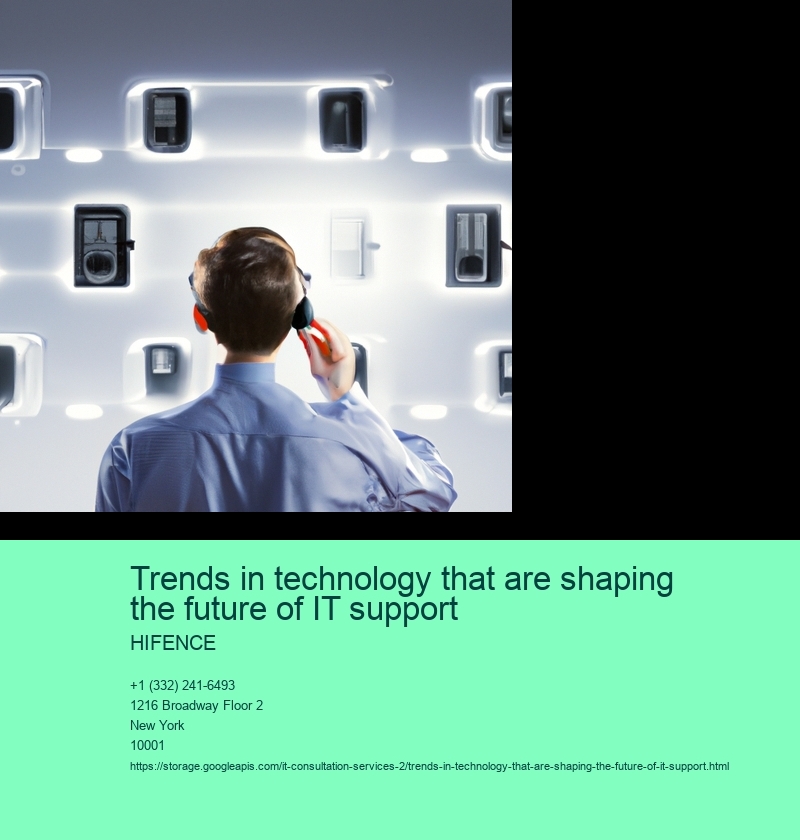 Trends in technology that are shaping the future of IT support

HIFENCE

+1 (332) 241-6493
1216 Broadway Floor 2
New York
10001
https://storage.googleapis.com/it-consultation-services-2/trends-in-technology-that-are-shaping-the-future-of-it-support.html